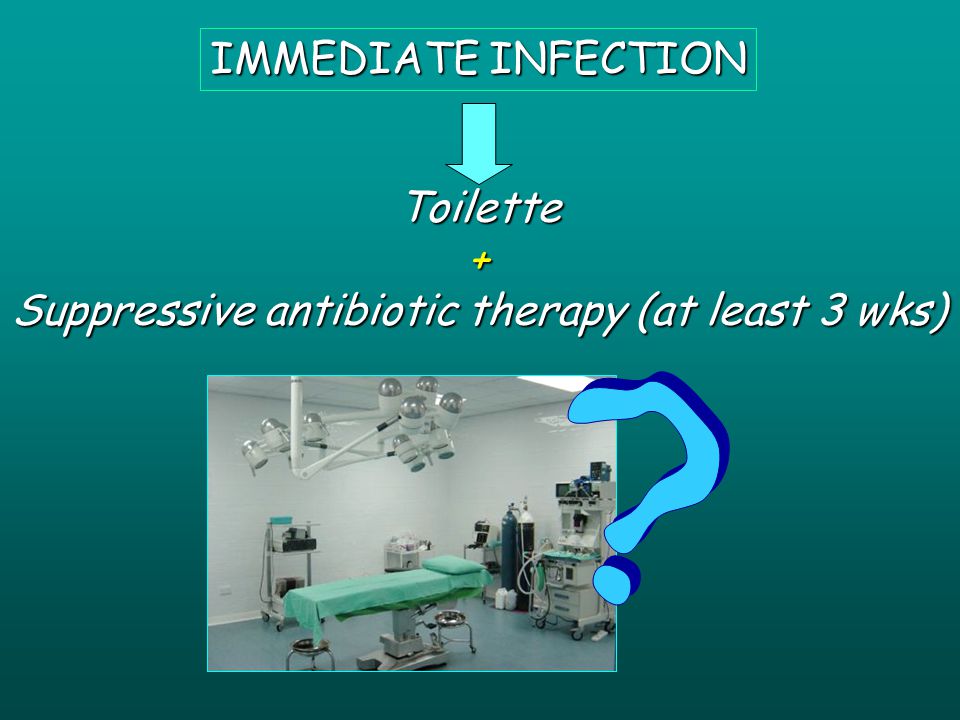 IMMEDIATE INFECTION

Toilette

+

Suppressive antibiotic therapy (at least 3 wks)

?